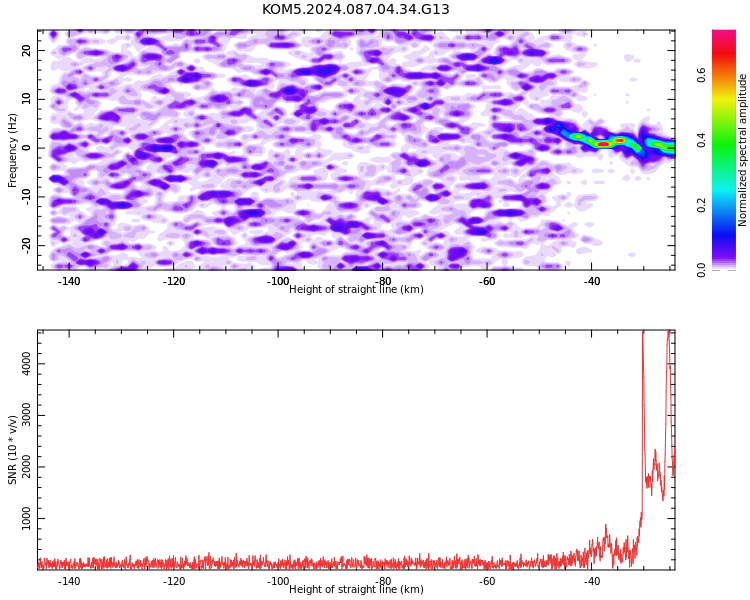 KOM5.2024.087.04.34.G13

Frequency (Hz)
20
10
0
-10
-20
-140
-120
-100
-80
-60
-40
Height of straight line (km)

Normalized spectral amplitude
0.0
0.2
0.4
0.6

SNR (10 * v/v)
4000
3000
2000
1000
-140
-120
-100
-80
-60
-40
Height of straight line (km)